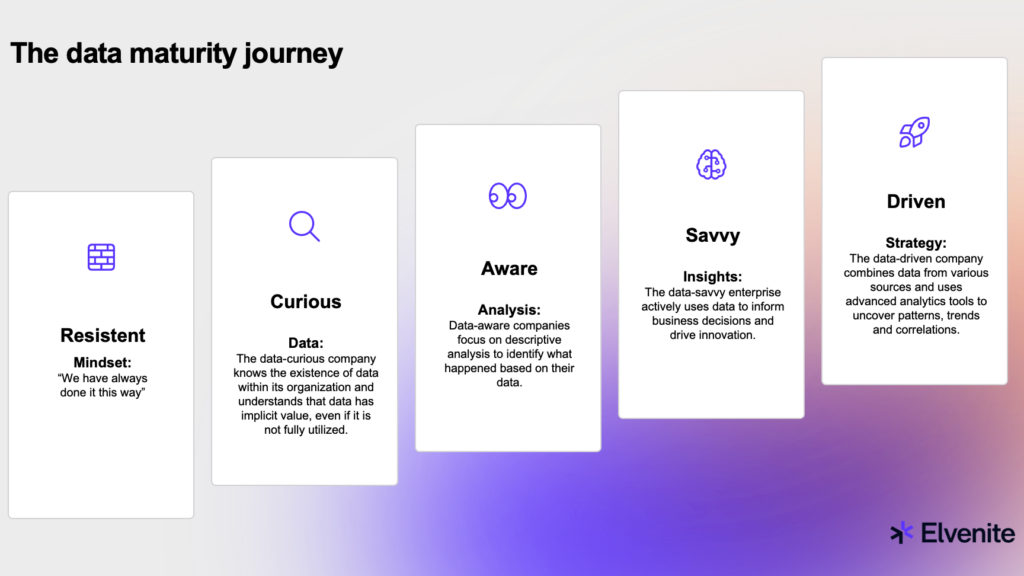 The data maturity journey

Resistent

Mindset:
“We have always done it this way”

Curious

Data:
The data-curious company knows the existence of data within its organization and understands that data has implicit value, even if it is not fully utilized.

Aware

Analysis:
Data-aware companies focus on descriptive analysis to identify what happened based on their data.

Savvy

Insights:
The data-savvy enterprise actively uses data to inform business decisions and drive innovation.

Driven

Strategy:
The data-driven company combines data from various sources and uses advanced analytics tools to uncover patterns, trends and correlations.

Elvenite